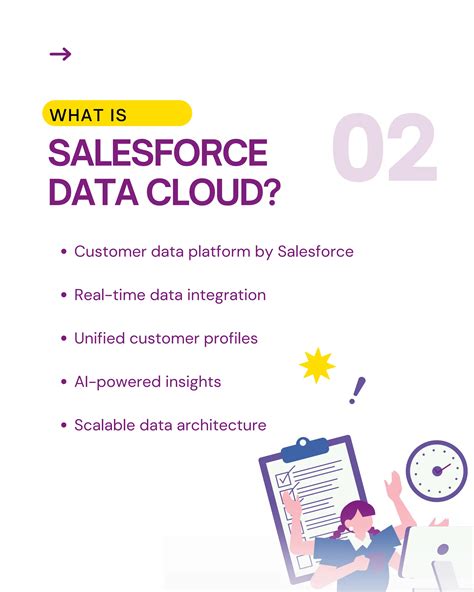 →

WHAT IS

SALESFORCE DATA CLOUD?

02

• Customer data platform by Salesforce

• Real-time data integration

• Unified customer profiles

• AI-powered insights

• Scalable data architecture

!